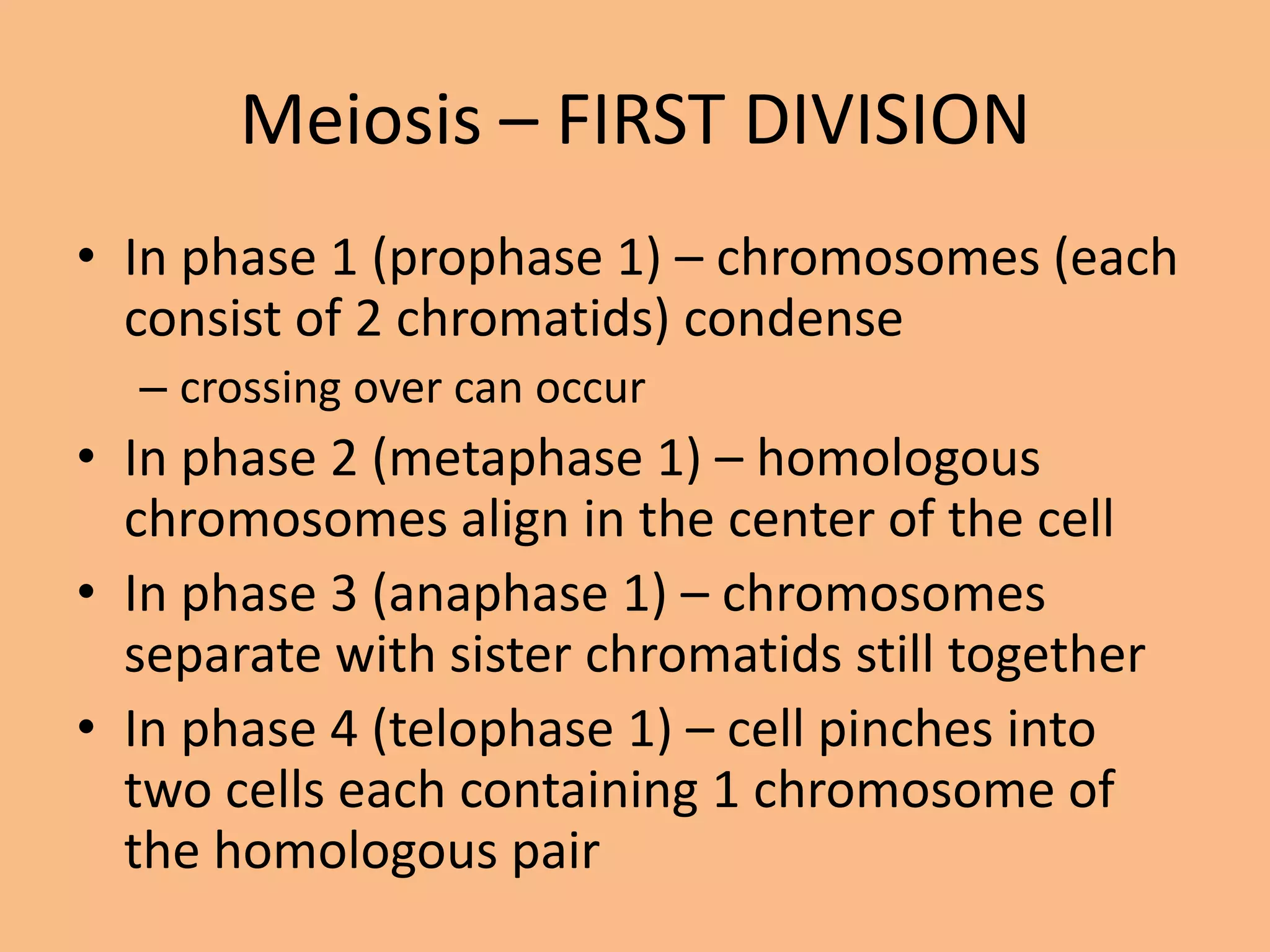 Meiosis – FIRST DIVISION

• In phase 1 (prophase 1) – chromosomes (each consist of 2 chromatids) condense
– crossing over can occur
• In phase 2 (metaphase 1) – homologous chromosomes align in the center of the cell
• In phase 3 (anaphase 1) – chromosomes separate with sister chromatids still together
• In phase 4 (telophase 1) – cell pinches into two cells each containing 1 chromosome of the homologous pair